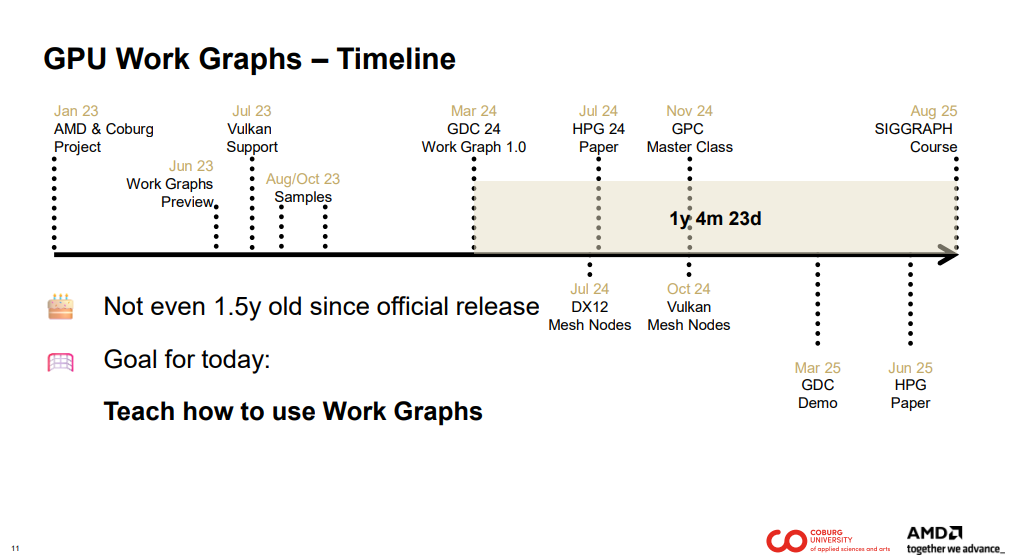 GPU Work Graphs – Timeline

Jan 23
AMD & Coburg
Project

Jun 23
Work Graphs
Preview

Jul 23
Vulkan
Support

Aug/Oct 23
Samples

Mar 24
GDC 24
Work Graph 1.0

Jul 24
HPG 24
Paper

Nov 24
GPC
Master Class

Aug 25
SIGGRAPH
Course

1y 4m 23d

Jul 24
DX12
Mesh Nodes

Oct 24
Vulkan
Mesh Nodes

Mar 25
GDC
Demo

Jun 25
HPG
Paper

Not even 1.5y old since official release

Goal for today:

Teach how to use Work Graphs

11

COBURG
UNIVERSITY
of applied sciences and arts

AMD
together we advance_